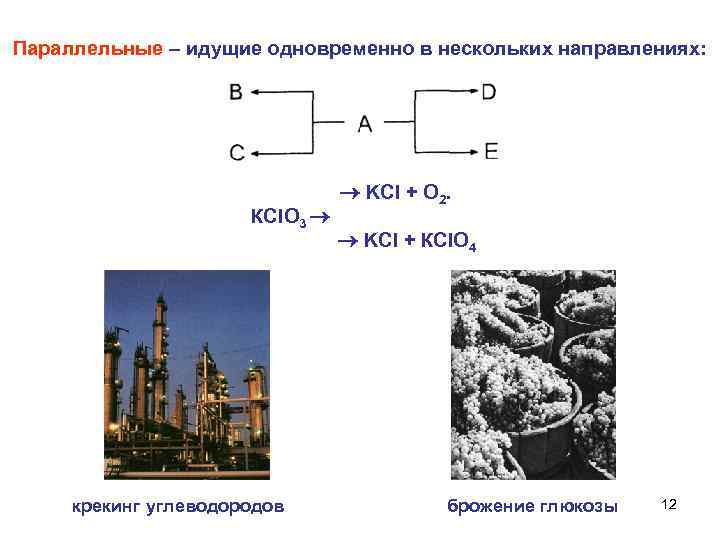 Параллельные – идущие одновременно в нескольких направлениях:

B
C
A
D
E

$\rightarrow KCl + O_2.$
$KClO_3 \rightarrow$
$\rightarrow KCl + KClO_4$

крекинг углеводородов

брожение глюкозы

12